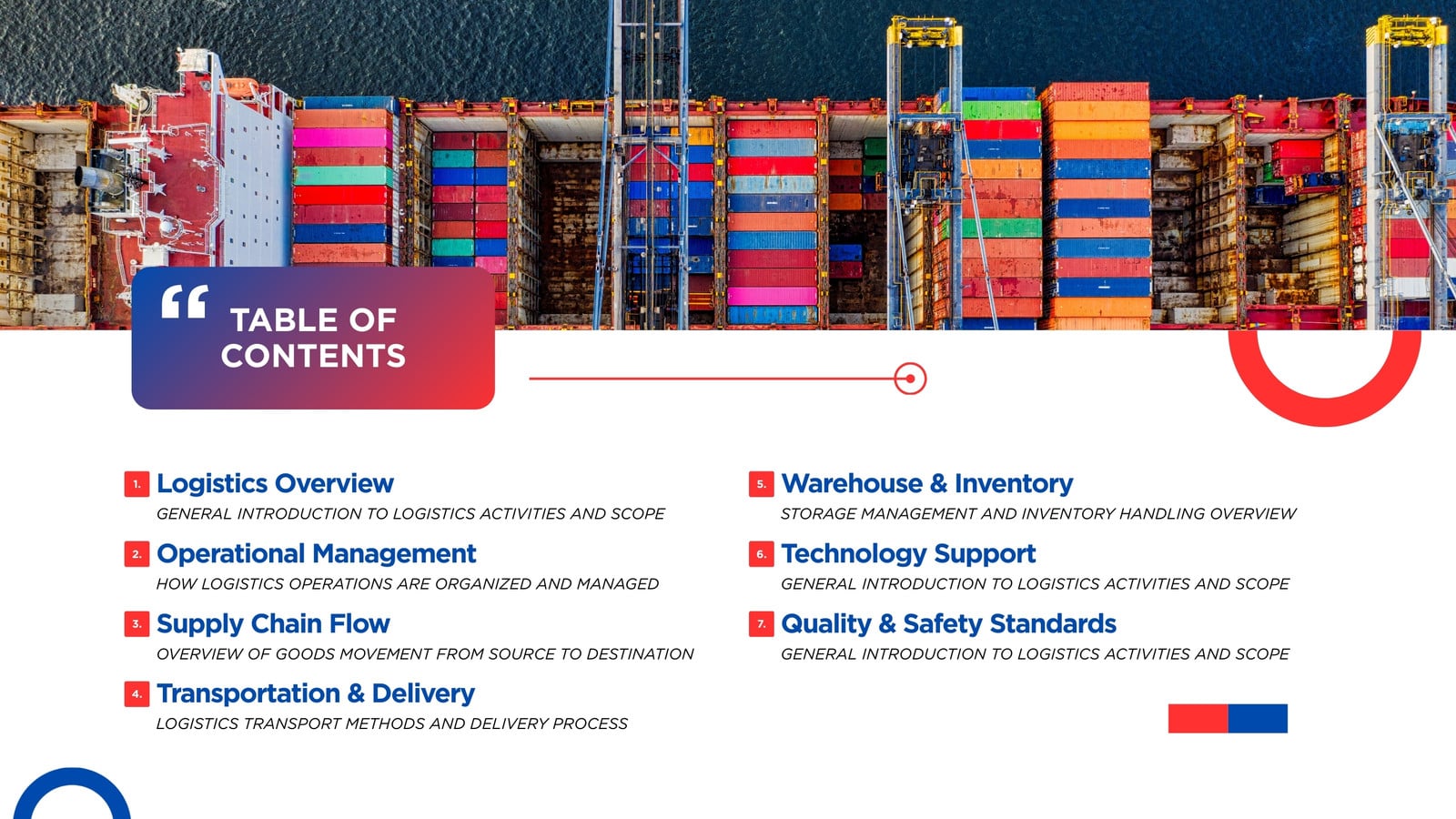 “ TABLE OF CONTENTS

1. Logistics Overview
GENERAL INTRODUCTION TO LOGISTICS ACTIVITIES AND SCOPE

2. Operational Management
HOW LOGISTICS OPERATIONS ARE ORGANIZED AND MANAGED

3. Supply Chain Flow
OVERVIEW OF GOODS MOVEMENT FROM SOURCE TO DESTINATION

4. Transportation & Delivery
LOGISTICS TRANSPORT METHODS AND DELIVERY PROCESS

5. Warehouse & Inventory
STORAGE MANAGEMENT AND INVENTORY HANDLING OVERVIEW

6. Technology Support
GENERAL INTRODUCTION TO LOGISTICS ACTIVITIES AND SCOPE

7. Quality & Safety Standards
GENERAL INTRODUCTION TO LOGISTICS ACTIVITIES AND SCOPE